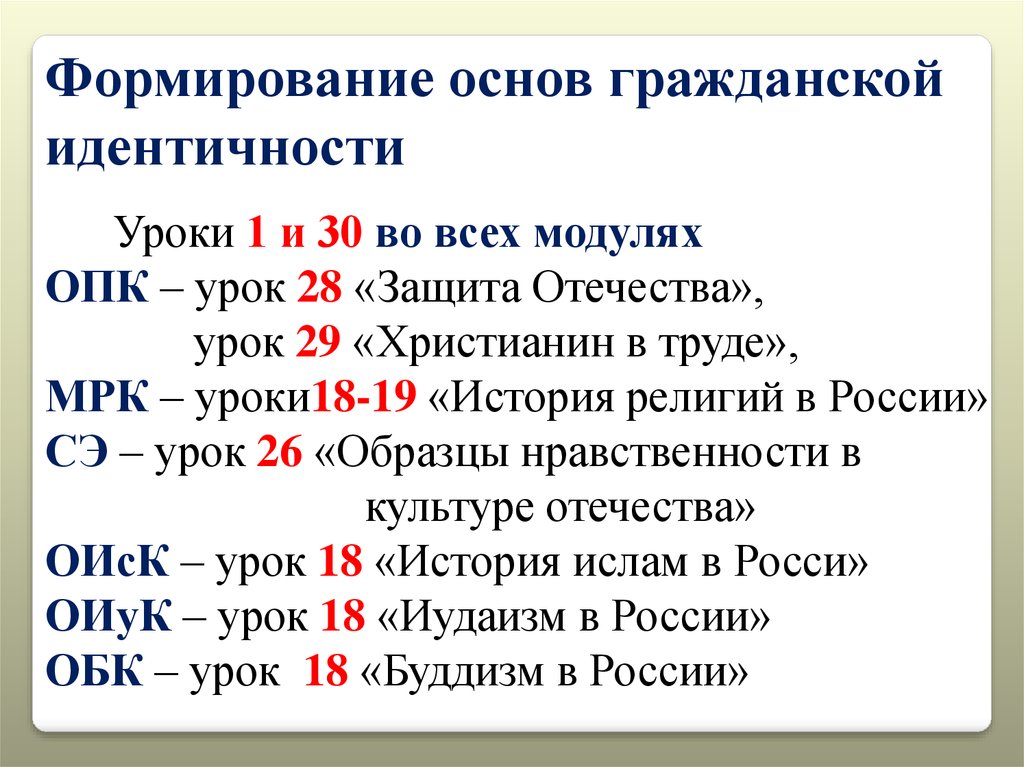 Формирование основ гражданской идентичности

Уроки 1 и 30 во всех модулях
ОПК – урок 28 «Защита Отечества»,
урок 29 «Христианин в труде»,
МРК – уроки18-19 «История религий в России»
СЭ – урок 26 «Образцы нравственности в культуре отечества»
ОИсК – урок 18 «История ислам в Росси»
ОИуК – урок 18 «Иудаизм в России»
ОБК – урок 18 «Буддизм в России»